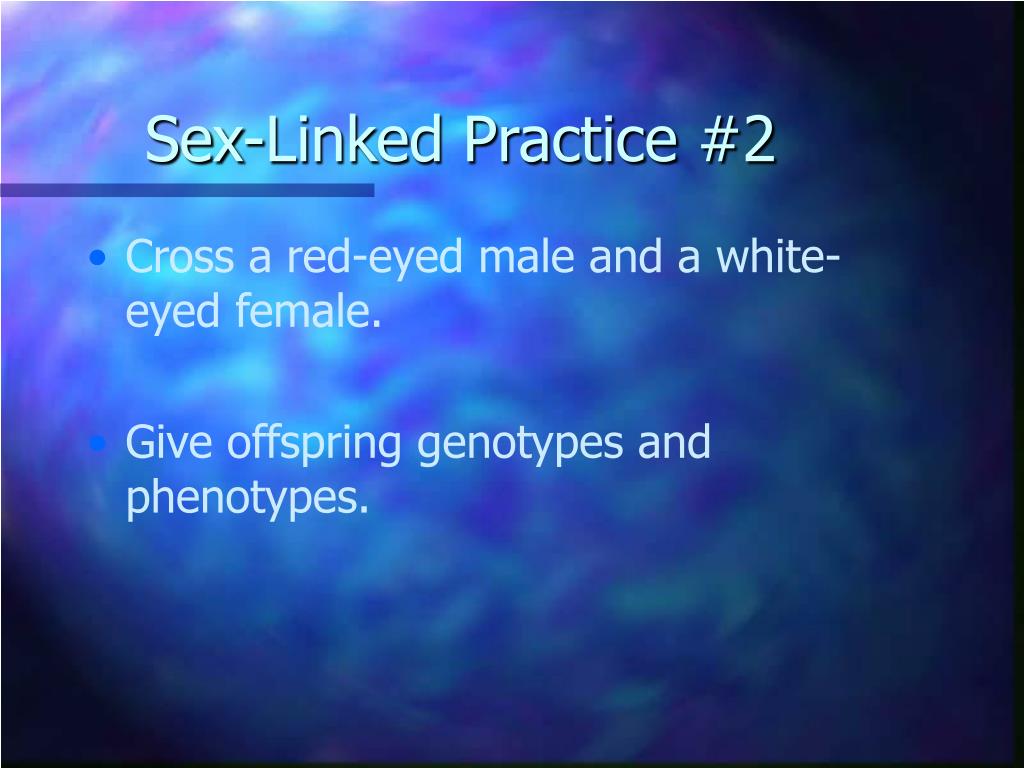 Sex-Linked Practice #2

• Cross a red-eyed male and a white-eyed female.

• Give offspring genotypes and phenotypes.